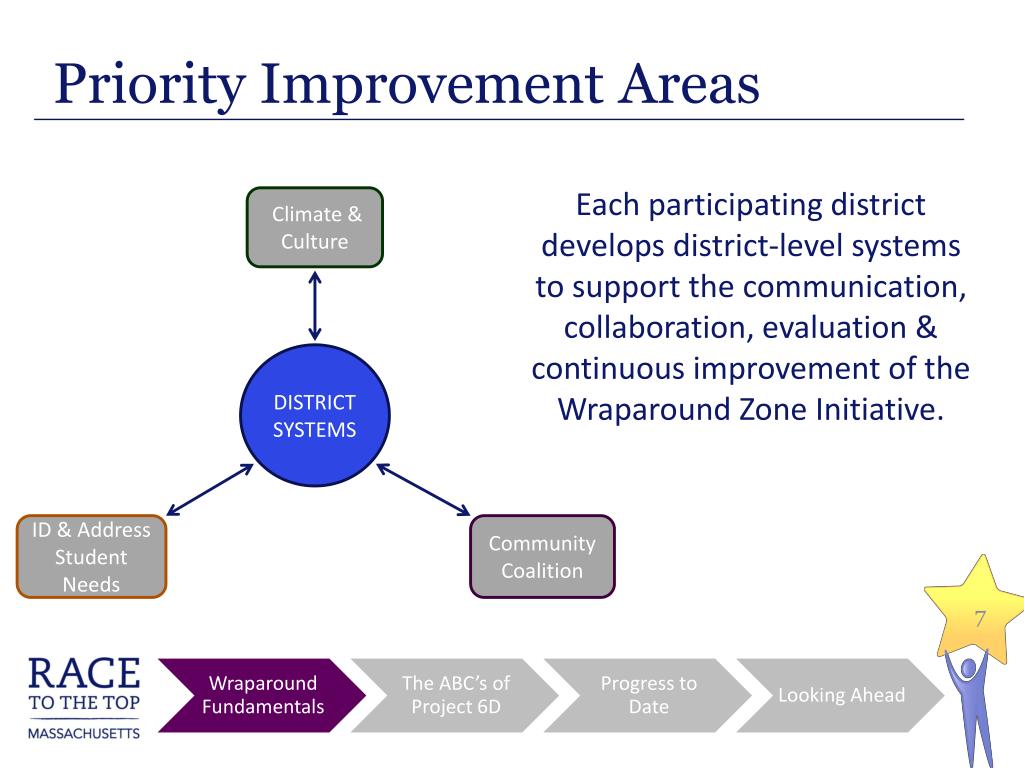 Priority Improvement Areas

Climate & Culture

DISTRICT SYSTEMS

ID & Address Student Needs

Community Coalition

Each participating district develops district-level systems to support the communication, collaboration, evaluation & continuous improvement of the Wraparound Zone Initiative.

7

RACE TO THE TOP MASSACHUSETTS

Wraparound Fundamentals

The ABC's of Project 6D

Progress to Date

Looking Ahead